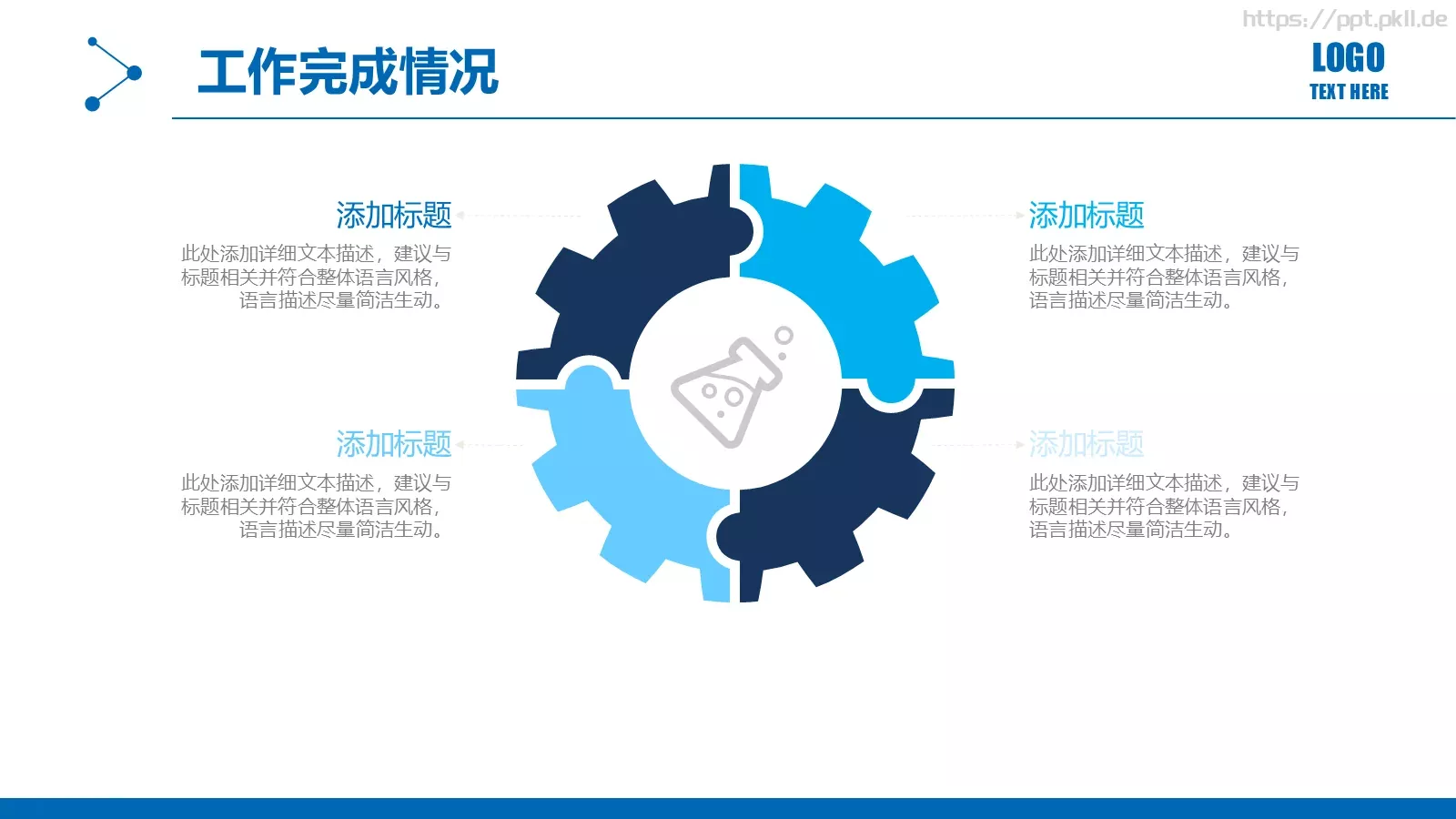 https://ppt.pkll.de

工作完成情况

LOGO
TEXT HERE

添加标题
此处添加详细文本描述，建议与标题相关并符合整体语言风格，语言描述尽量简洁生动。

添加标题
此处添加详细文本描述，建议与标题相关并符合整体语言风格，语言描述尽量简洁生动。

添加标题
此处添加详细文本描述，建议与标题相关并符合整体语言风格，语言描述尽量简洁生动。

添加标题
此处添加详细文本描述，建议与标题相关并符合整体语言风格，语言描述尽量简洁生动。